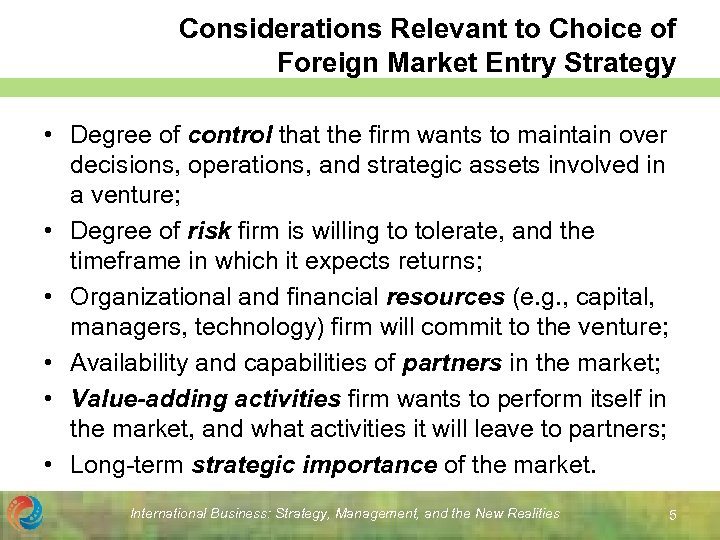 Considerations Relevant to Choice of Foreign Market Entry Strategy

• Degree of control that the firm wants to maintain over decisions, operations, and strategic assets involved in a venture;

• Degree of risk firm is willing to tolerate, and the timeframe in which it expects returns;

• Organizational and financial resources (e.g., capital, managers, technology) firm will commit to the venture;

• Availability and capabilities of partners in the market;

• Value-adding activities firm wants to perform itself in the market, and what activities it will leave to partners;

• Long-term strategic importance of the market.

International Business: Strategy, Management, and the New Realities

5